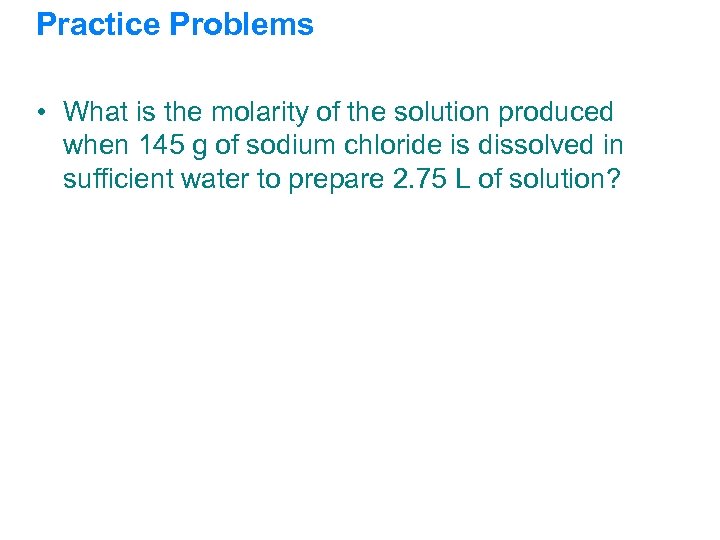 Practice Problems

• What is the molarity of the solution produced when 145 g of sodium chloride is dissolved in sufficient water to prepare 2.75 L of solution?